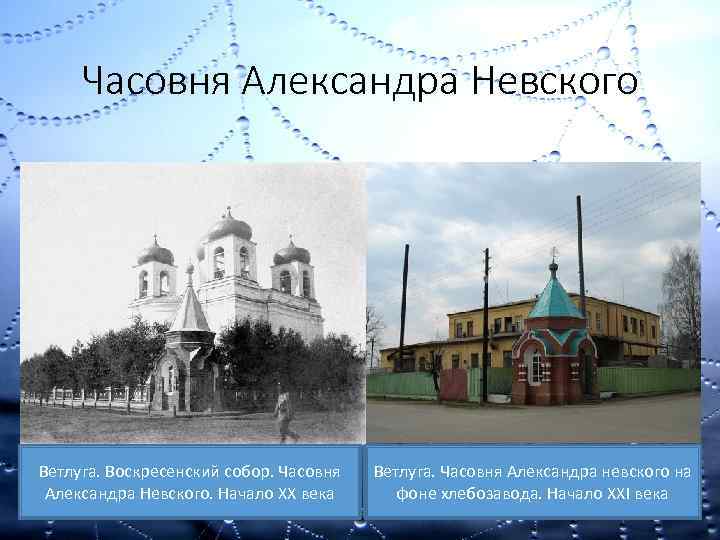 Часовня Александра Невского

Ветлуга. Воскресенский собор. Часовня Александра Невского. Начало XX века

Ветлуга. Часовня Александра невского на фоне хлебозавода. Начало XXI века